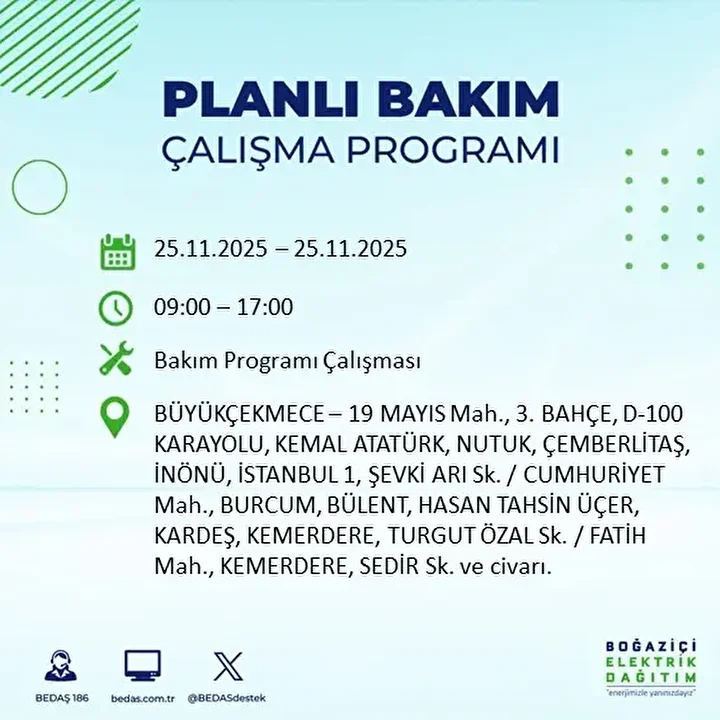 PLANLI BAKIM
ÇALIŞMA PROGRAMI

25.11.2025 – 25.11.2025

09:00 – 17:00

Bakım Programı Çalışması

BÜYÜKÇEKMECE – 19 MAYIS Mah., 3. BAHÇE, D-100 KARAYOLU, KEMAL ATATÜRK, NUTUK, ÇEMBERLİTAŞ, İNÖNÜ, İSTANBUL 1, ŞEVKİ ARI Sk. / CUMHURİYET Mah., BURCUM, BÜLENT, HASAN TAHSİN ÜÇER, KARDEŞ, KEMERDERE, TURGUT ÖZAL Sk. / FATİH Mah., KEMERDERE, SEDİR Sk. ve civarı.

BEDAŞ 186 bedas.com.tr @BEDASdestek

BOĞAZİÇİ ELEKTRİK DAĞITIM
"enerjimizle yanınızdayız"